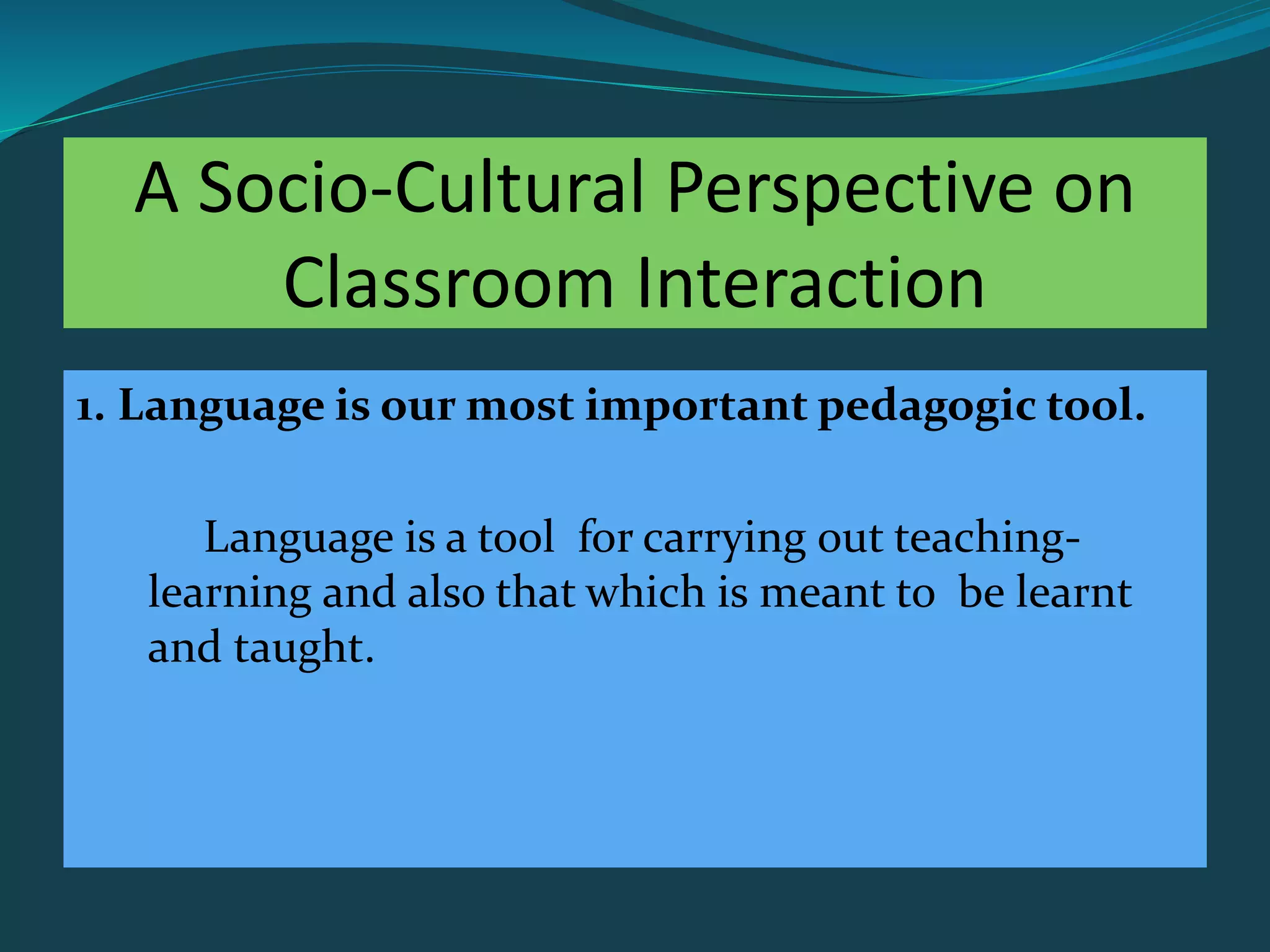 A Socio-Cultural Perspective on Classroom Interaction

1. Language is our most important pedagogic tool.

Language is a tool for carrying out teaching-learning and also that which is meant to be learnt and taught.